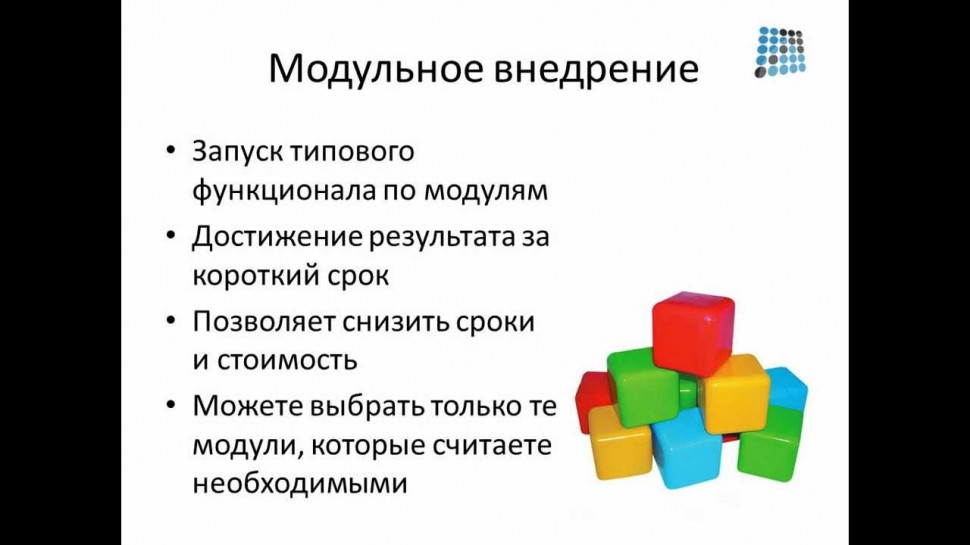 Модульное внедрение

• Запуск типового функционала по модулям
• Достижение результата за короткий срок
• Позволяет снизить сроки и стоимость
• Можете выбрать только те модули, которые считаете необходимыми